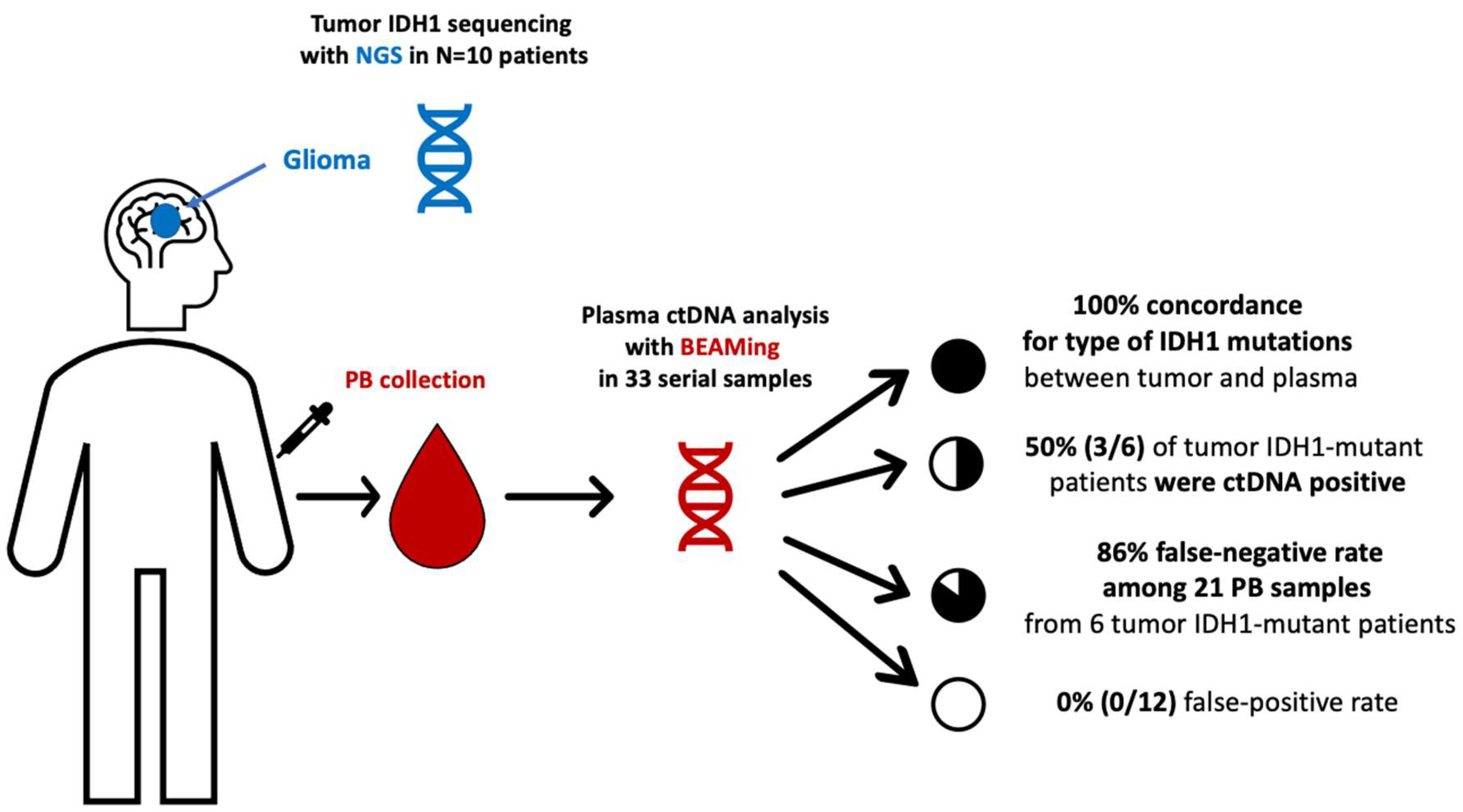 Tumor IDH1 sequencing with NGS in N=10 patients

Glioma

PB collection

Plasma ctDNA analysis with BEAMing in 33 serial samples

100% concordance for type of IDH1 mutations between tumor and plasma

50% (3/6) of tumor IDH1-mutant patients were ctDNA positive

86% false-negative rate among 21 PB samples from 6 tumor IDH1-mutant patients

0% (0/12) false-positive rate